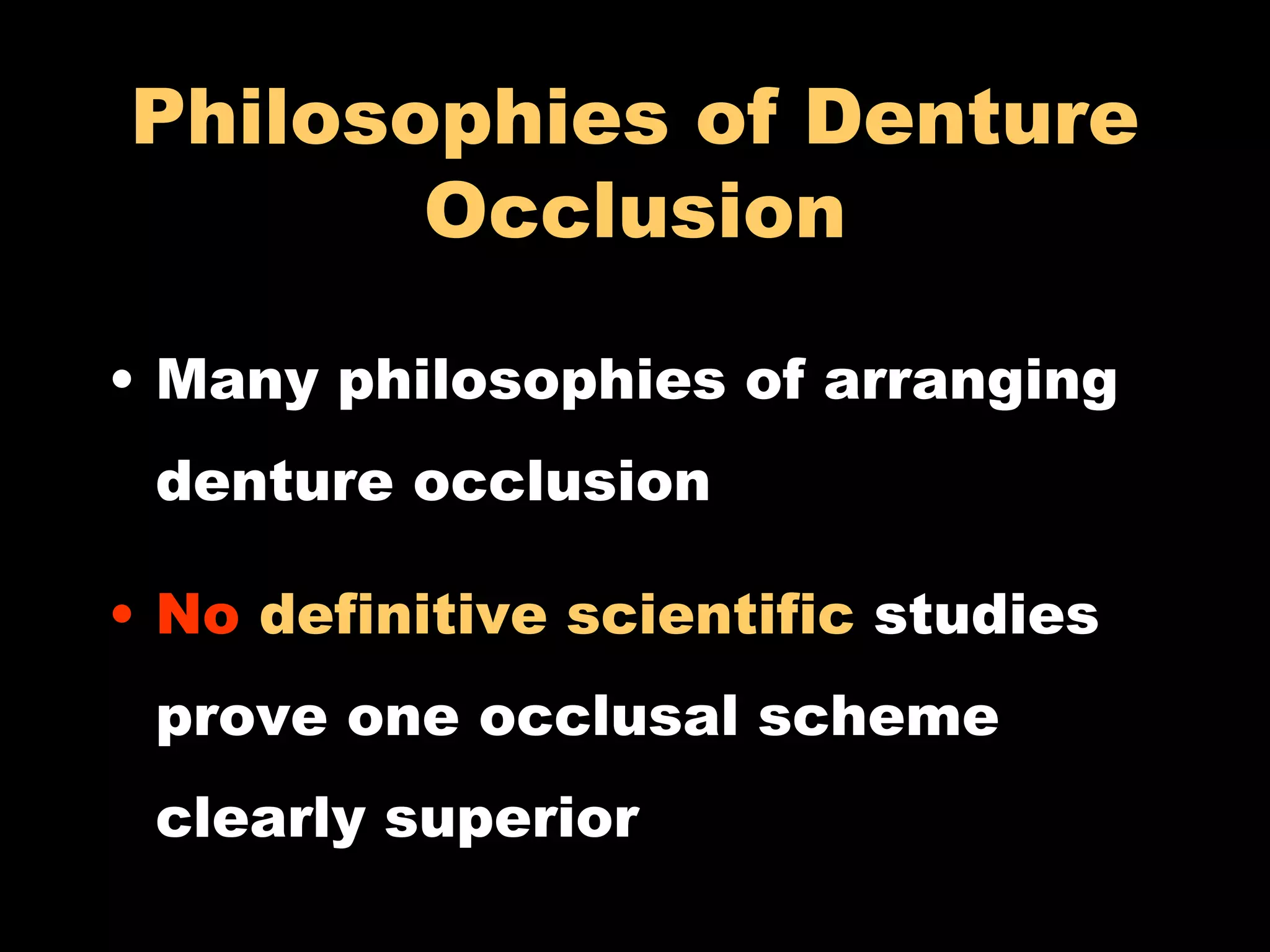 Philosophies of Denture Occlusion

• Many philosophies of arranging denture occlusion

• No definitive scientific studies prove one occlusal scheme clearly superior